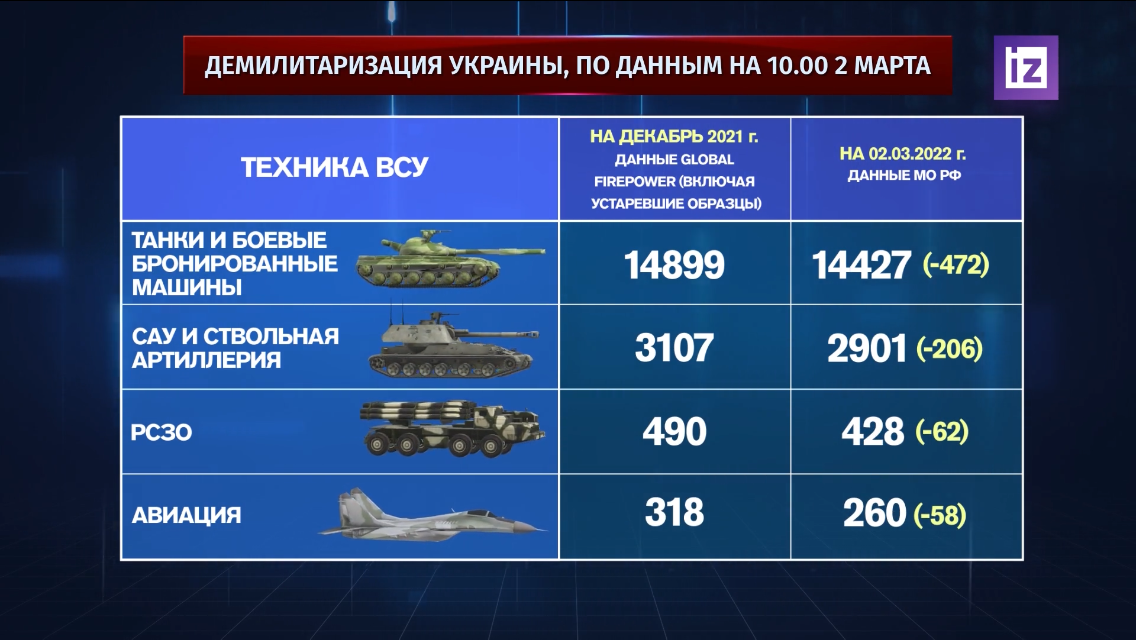 ДЕМИЛИТАРИЗАЦИЯ УКРАИНЫ, ПО ДАННЫМ НА 10.00 2 МАРТА

iz

| ТЕХНИКА ВСУ | НА ДЕКАБРЬ 2021 г. ДАННЫЕ GLOBAL FIREPOWER (ВКЛЮЧАЯ УСТАРЕВШИЕ ОБРАЗЦЫ) | НА 02.03.2022 г. ДАННЫЕ МО РФ |
|---|---|---|
| ТАНКИ И БОЕВЫЕ БРОНИРОВАННЫЕ МАШИНЫ | 14899 | 14427 (-472) |
| САУ И СТВОЛЬНАЯ АРТИЛЛЕРИЯ | 3107 | 2901 (-206) |
| РСЗО | 490 | 428 (-62) |
| АВИАЦИЯ | 318 | 260 (-58) |